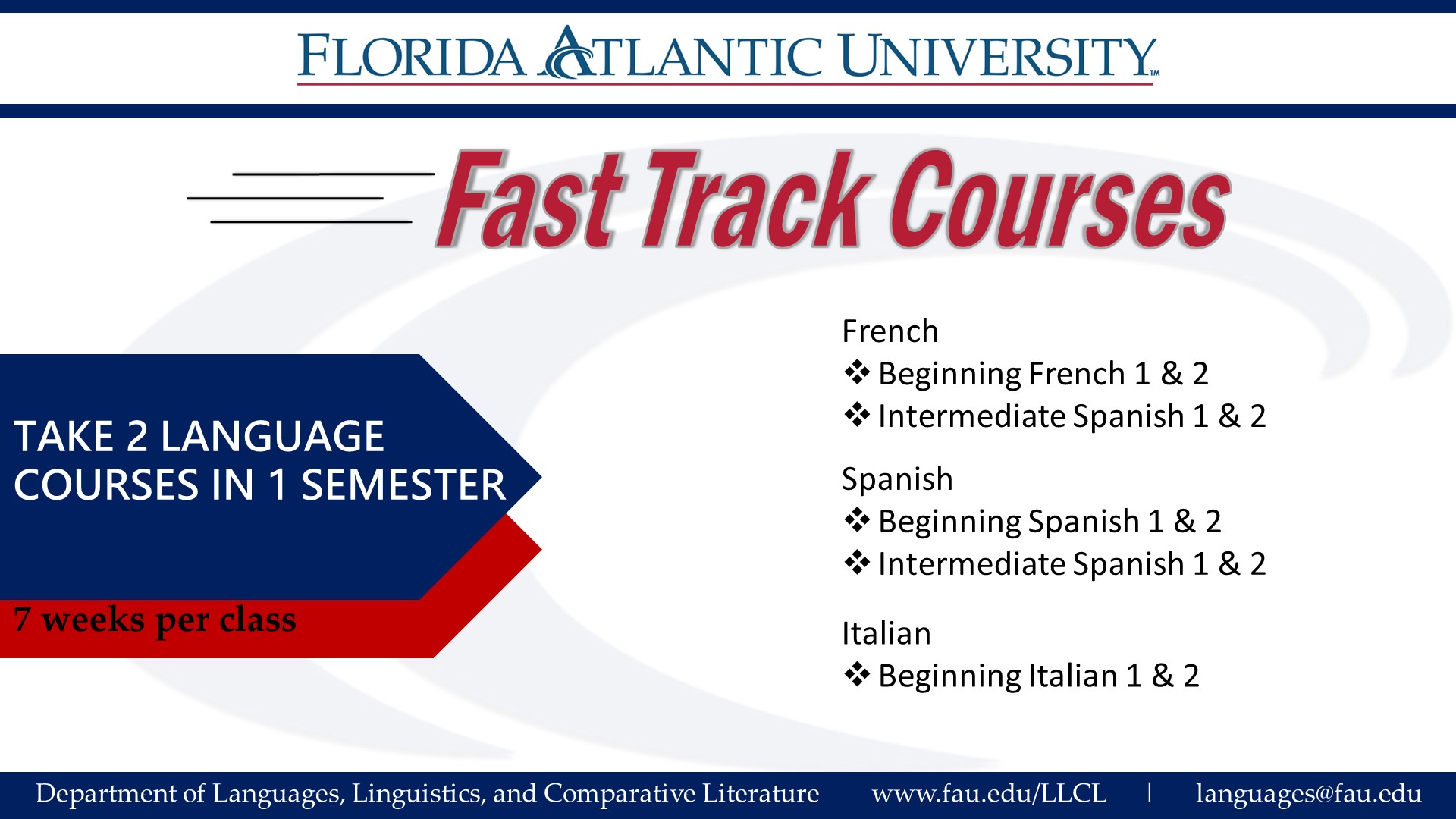 FLORIDA ATLANTIC UNIVERSITY™

Fast Track Courses

TAKE 2 LANGUAGE COURSES IN 1 SEMESTER

7 weeks per class

French
❖ Beginning French 1 & 2
❖ Intermediate Spanish 1 & 2

Spanish
❖ Beginning Spanish 1 & 2
❖ Intermediate Spanish 1 & 2

Italian
❖ Beginning Italian 1 & 2

Department of Languages, Linguistics, and Comparative Literature www.fau.edu/LLCL | languages@fau.edu